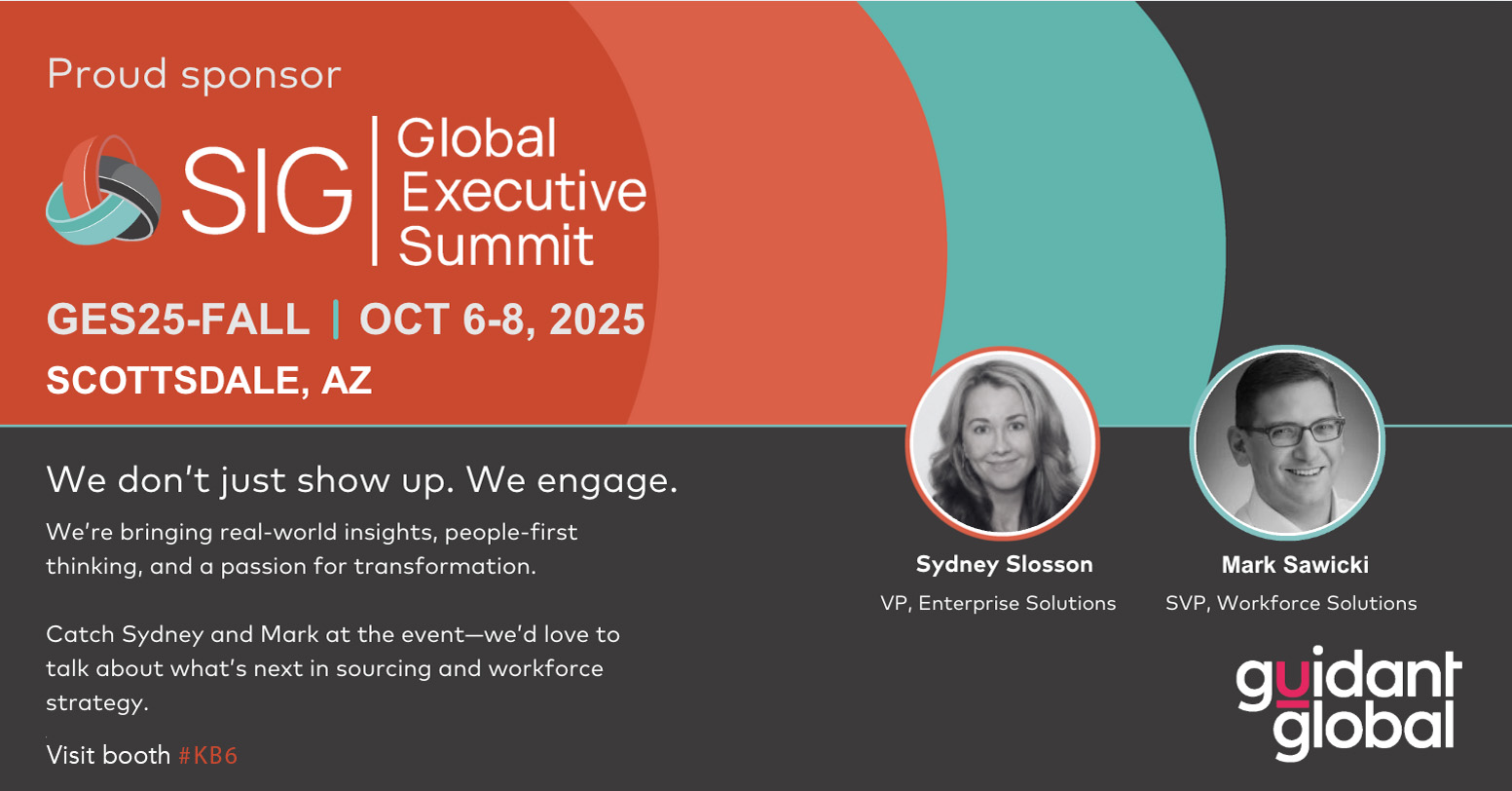 Proud sponsor

SIG | Global Executive Summit

GES25-FALL | OCT 6-8, 2025
SCOTTSDALE, AZ

We don't just show up. We engage.

We're bringing real-world insights, people-first thinking, and a passion for transformation.

Catch Sydney and Mark at the event—we'd love to talk about what's next in sourcing and workforce strategy.

Visit booth #KB6

Sydney Slosson
VP, Enterprise Solutions

Mark Sawicki
SVP, Workforce Solutions

guidant global